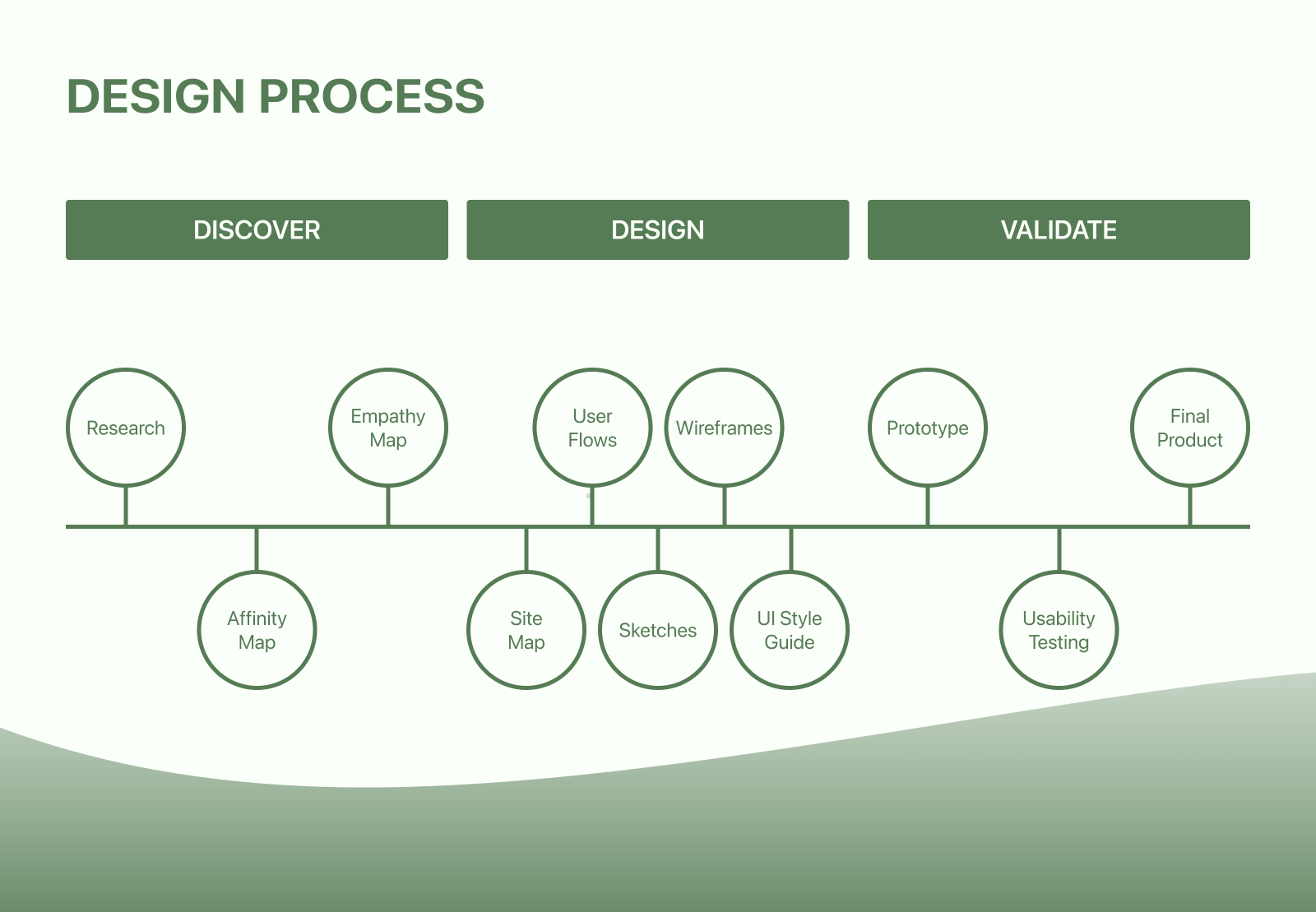 DESIGN PROCESS

DISCOVER

DESIGN

VALIDATE

Research

Affinity Map

Empathy Map

Site Map

User Flows

Sketches

Wireframes

UI Style Guide

Prototype

Usability Testing

Final Product